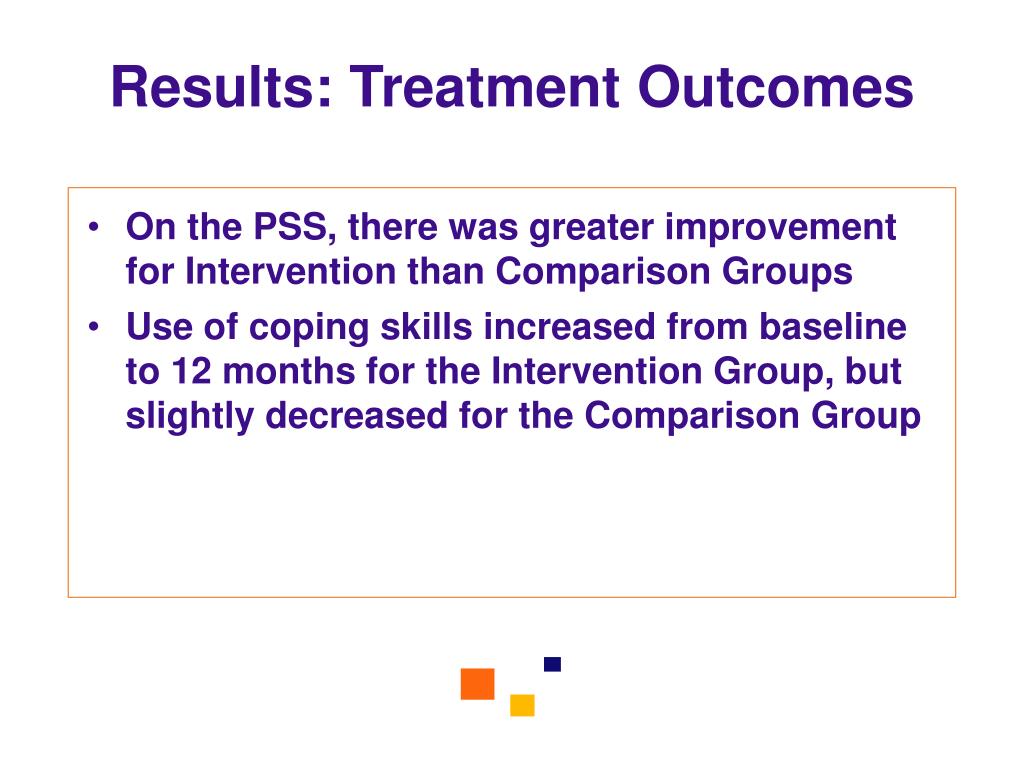 Results: Treatment Outcomes

• On the PSS, there was greater improvement for Intervention than Comparison Groups
• Use of coping skills increased from baseline to 12 months for the Intervention Group, but slightly decreased for the Comparison Group